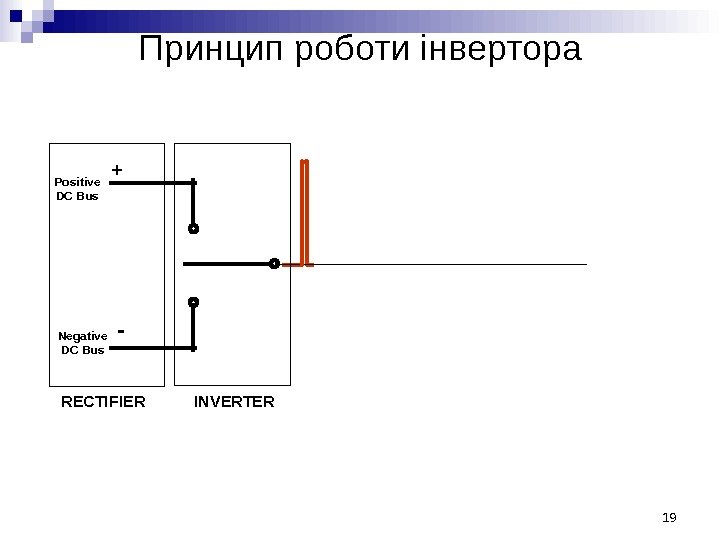 Принцип роботи інвертора

+

Positive DC Bus

-

Negative DC Bus

RECTIFIER

INVERTER

19